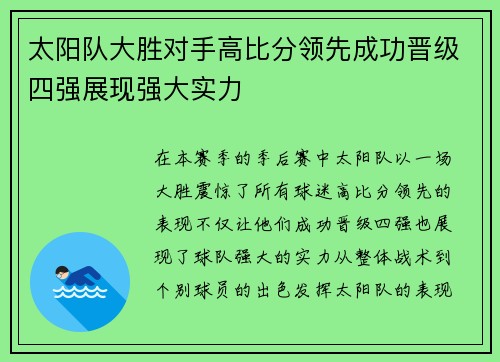 太阳队大胜对手高比分领先成功晋级四强展现强大实力

在本赛季的季后赛中太阳队以一场大胜震惊了所有球迷高比分领先的表现不仅让他们成功晋级四强也展现了球队强大的实力从整体战术到个别球员的出色发挥太阳队的表现